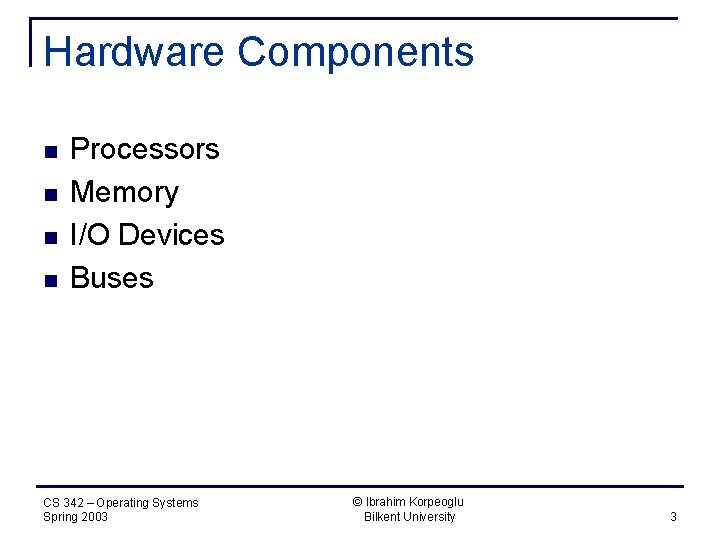 Hardware Components

- Processors
- Memory
- I/O Devices
- Buses

CS 342 – Operating Systems
Spring 2003

© Ibrahim Korpeoglu
Bilkent University

3